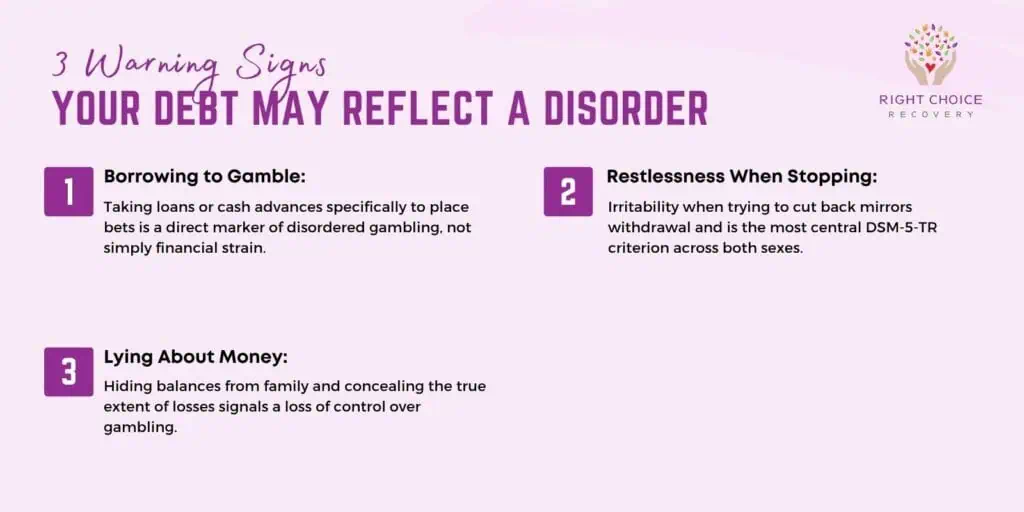 3 Warning Signs
YOUR DEBT MAY REFLECT A DISORDER

RIGHT CHOICE
RECOVERY

1 Borrowing to Gamble:
Taking loans or cash advances specifically to place bets is a direct marker of disordered gambling, not simply financial strain.

2 Restlessness When Stopping:
Irritability when trying to cut back mirrors withdrawal and is the most central DSM-5-TR criterion across both sexes.

3 Lying About Money:
Hiding balances from family and concealing the true extent of losses signals a loss of control over gambling.